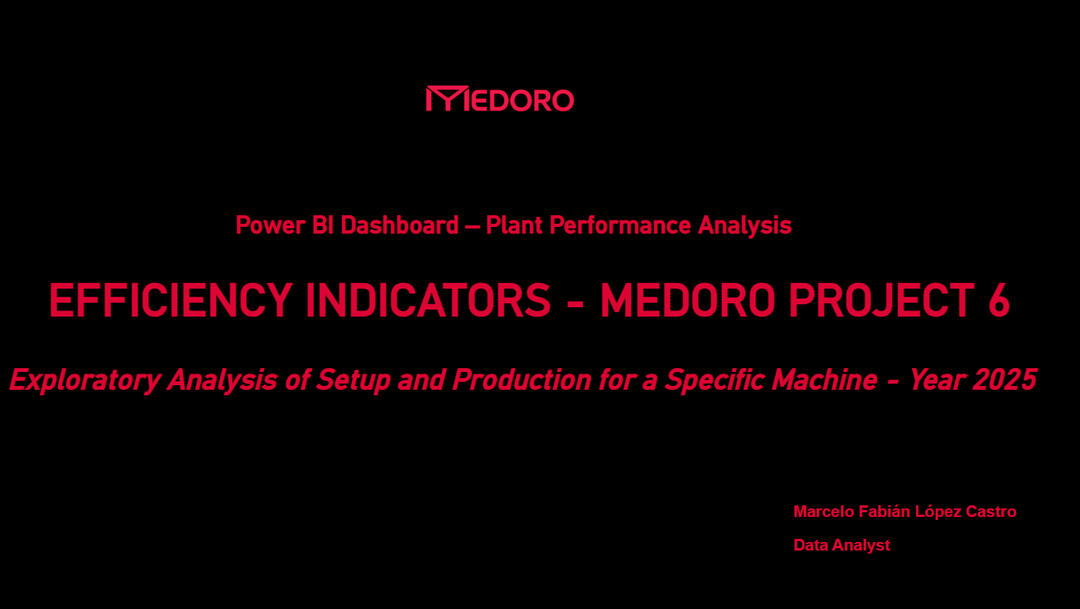 MEDORO

Power BI Dashboard – Plant Performance Analysis

EFFICIENCY INDICATORS - MEDORO PROJECT 6

Exploratory Analysis of Setup and Production for a Specific Machine - Year 2025

Marcelo Fabián López Castro

Data Analyst